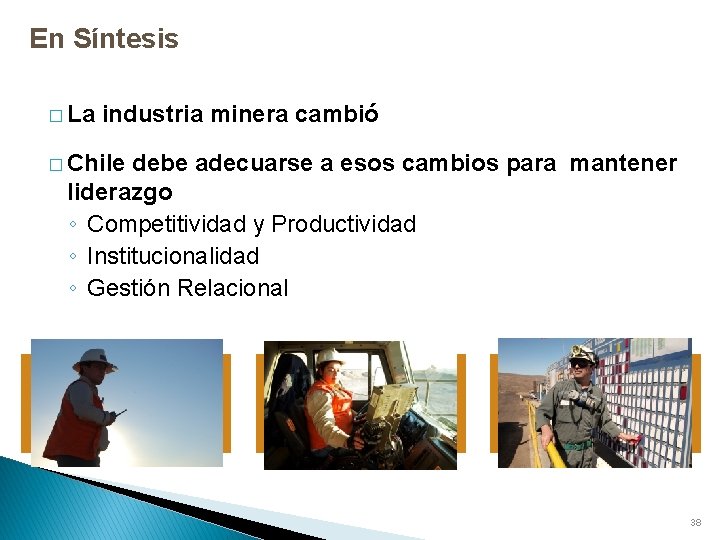 En Síntesis

□ La industria minera cambió

□ Chile debe adecuarse a esos cambios para mantener liderazgo
◦ Competitividad y Productividad
◦ Institucionalidad
◦ Gestión Relacional

38